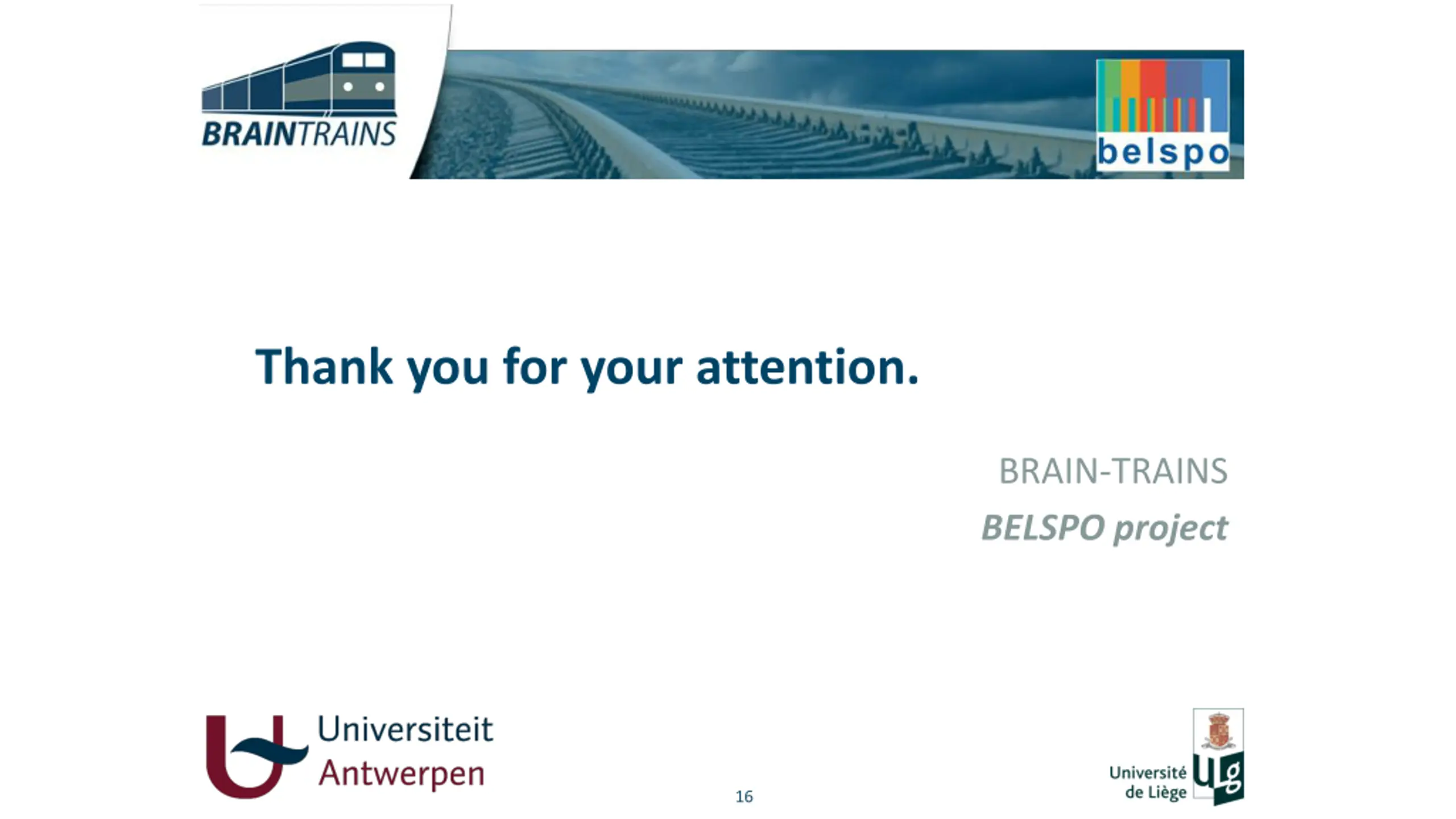 BRAINTRAINS

belspo

Thank you for your attention.

BRAIN-TRAINS

BELSPO project

Universiteit Antwerpen

16

Université de Liège

ULg